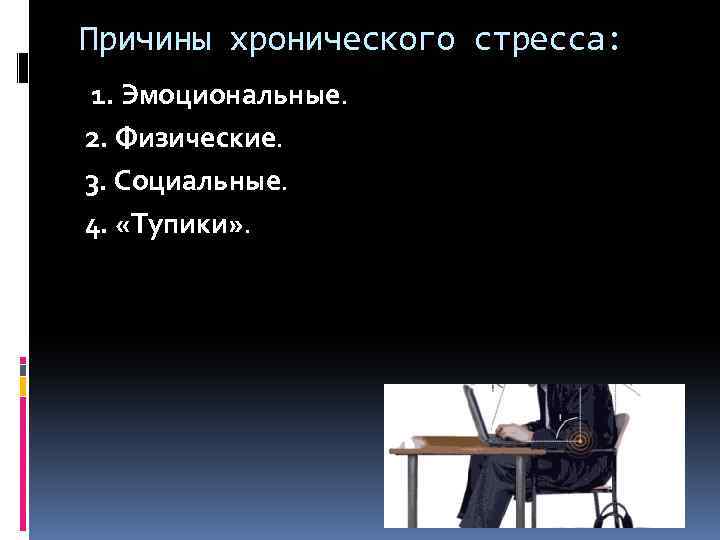 Причины хронического стресса:

1. Эмоциональные.
2. Физические.
3. Социальные.
4. «Тупики».